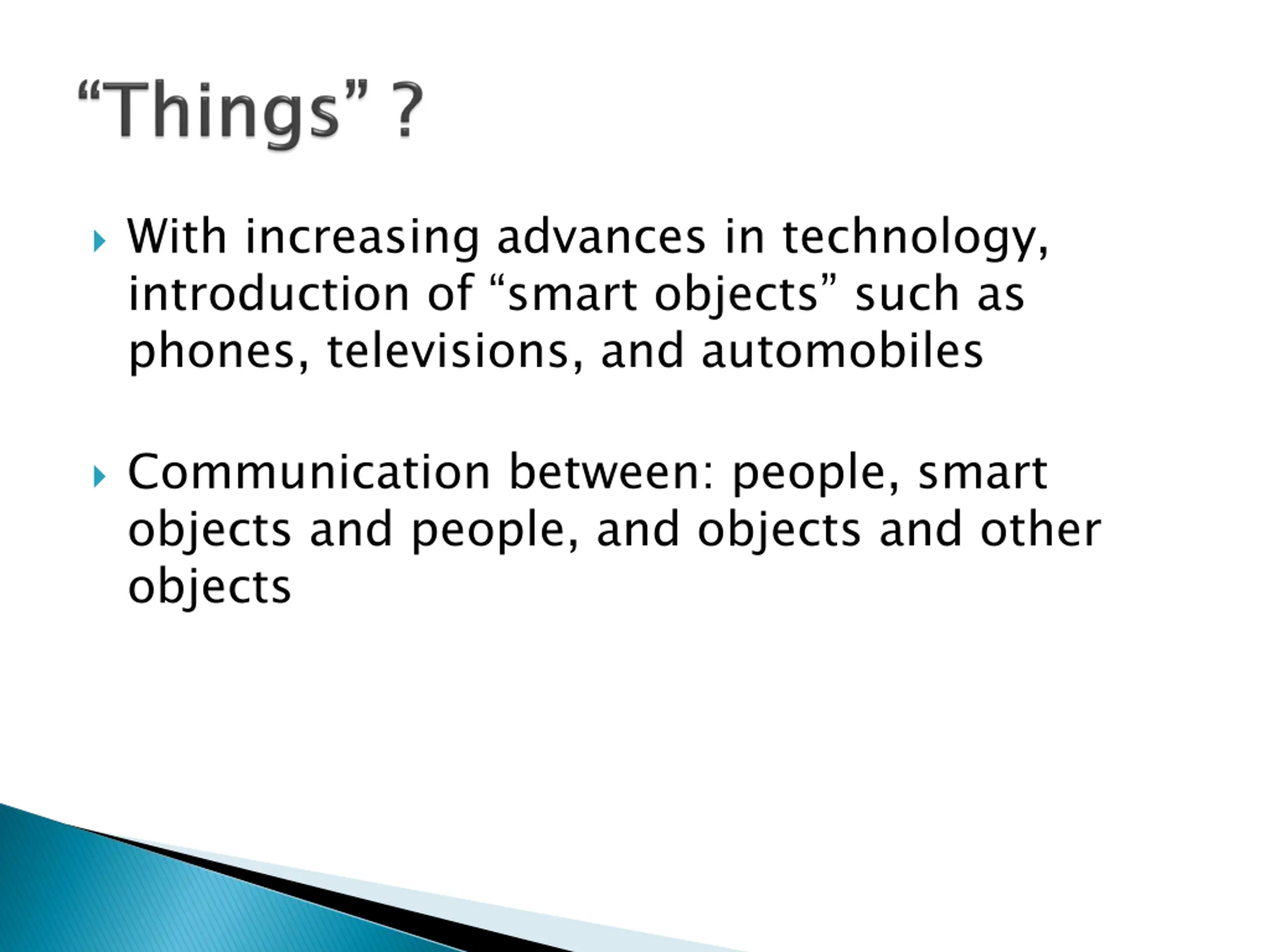 “Things” ?

With increasing advances in technology, introduction of “smart objects” such as phones, televisions, and automobiles

Communication between: people, smart objects and people, and objects and other objects